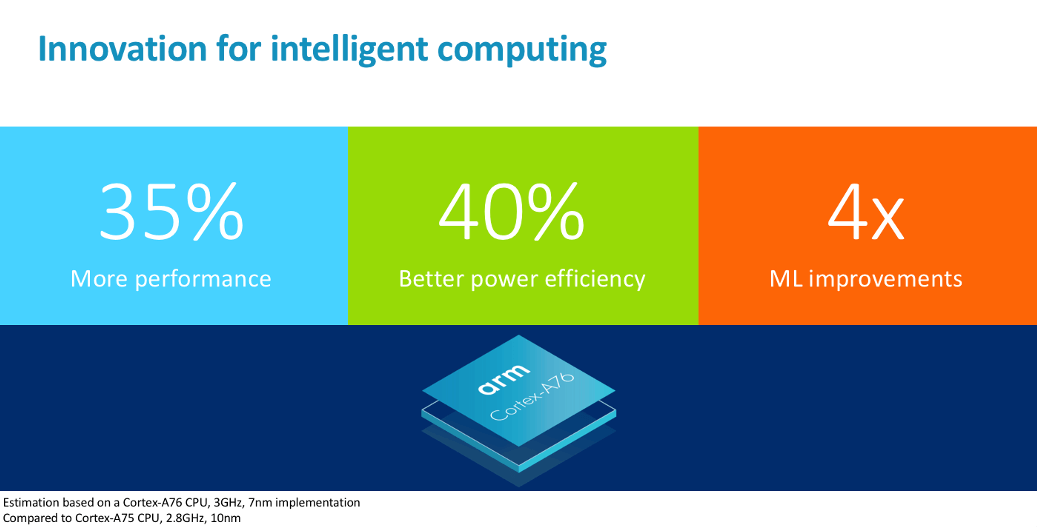 Innovation for intelligent computing

35%
More performance

40%
Better power efficiency

4x
ML improvements

arm
Cortex-A76

Estimation based on a Cortex-A76 CPU, 3GHz, 7nm implementation
Compared to Cortex-A75 CPU, 2.8GHz, 10nm